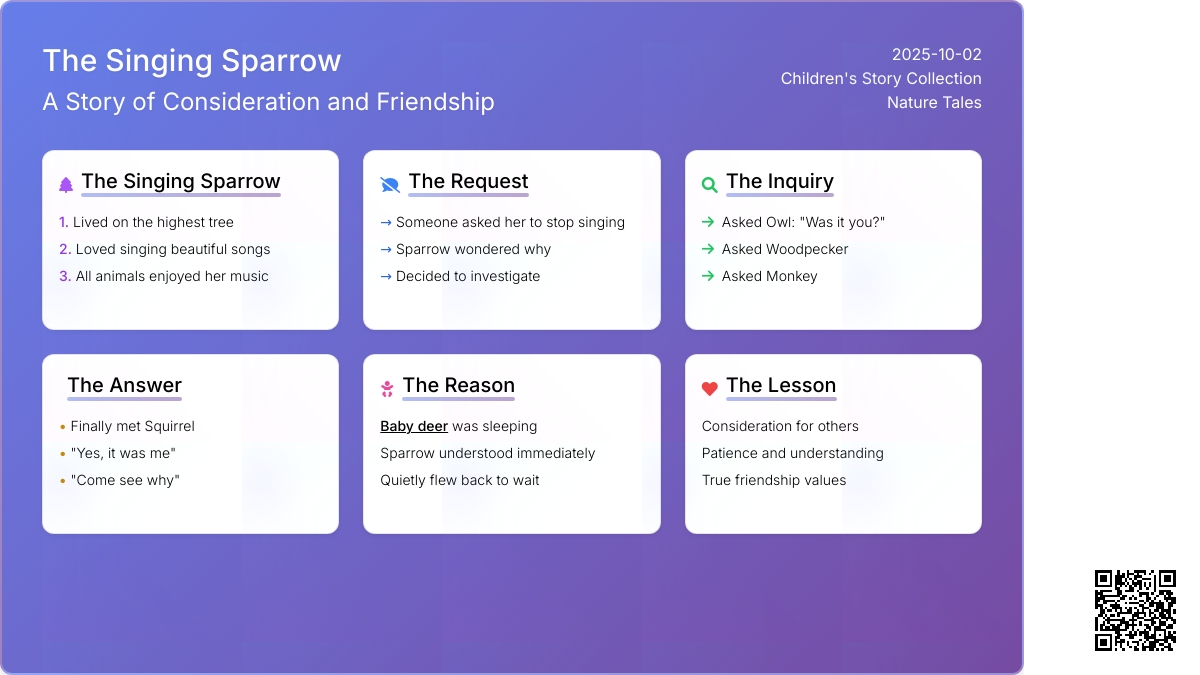 The Singing Sparrow
A Story of Consideration and Friendship

2025-10-02
Children's Story Collection
Nature Tales

The Singing Sparrow
1. Lived on the highest tree
2. Loved singing beautiful songs
3. All animals enjoyed her music

The Request
→ Someone asked her to stop singing
→ Sparrow wondered why
→ Decided to investigate

The Inquiry
→ Asked Owl: "Was it you?"
→ Asked Woodpecker
→ Asked Monkey

The Answer
• Finally met Squirrel
• "Yes, it was me"
• "Come see why"

The Reason
Baby deer was sleeping
Sparrow understood immediately
Quietly flew back to wait

The Lesson
Consideration for others
Patience and understanding
True friendship values